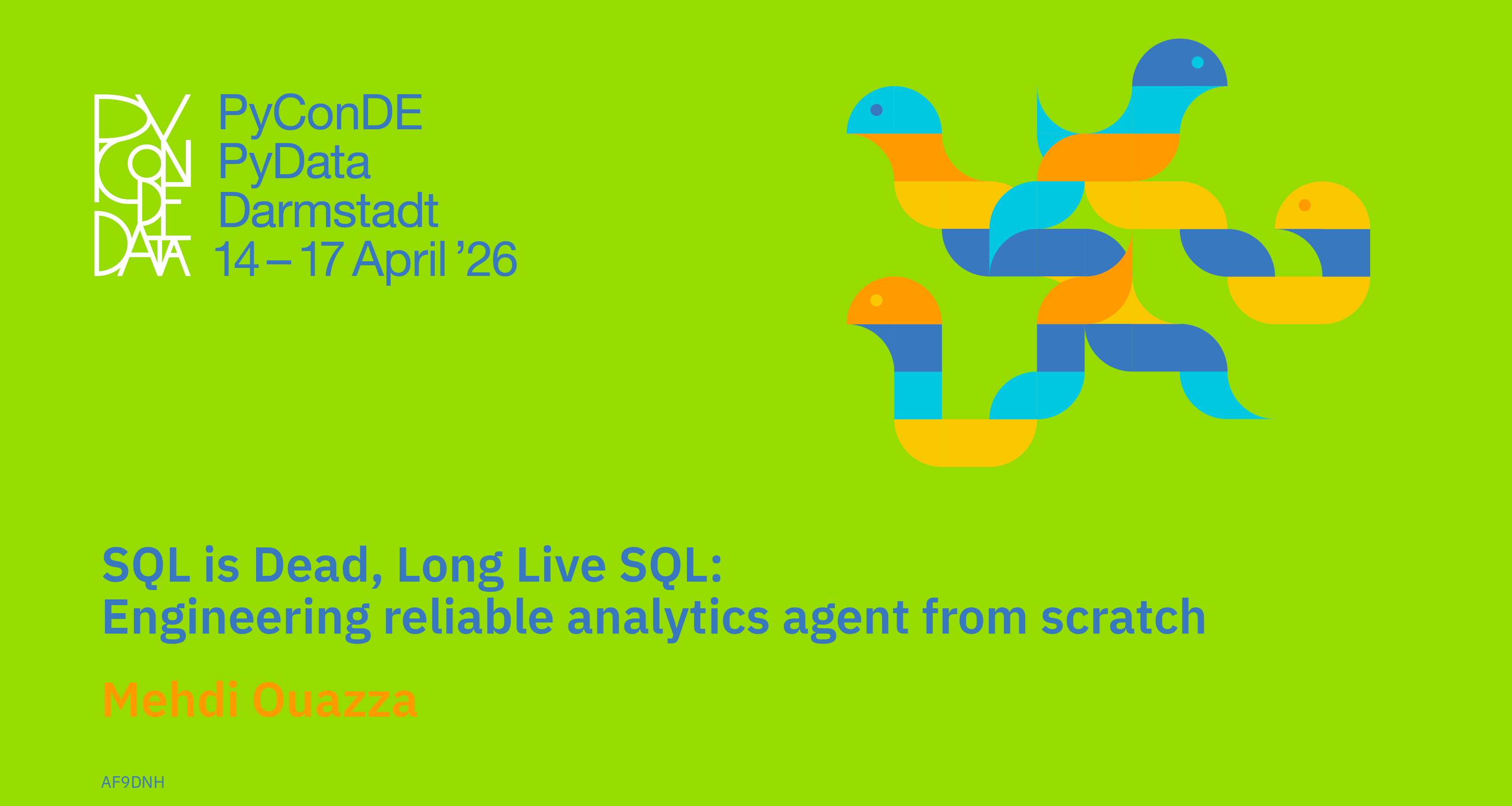 PY CON DE DATA

PyConDE
PyData
Darmstadt
14 – 17 April ’26

SQL is Dead, Long Live SQL:
Engineering reliable analytics agent from scratch

Mehdi Ouazza

AF9DNH